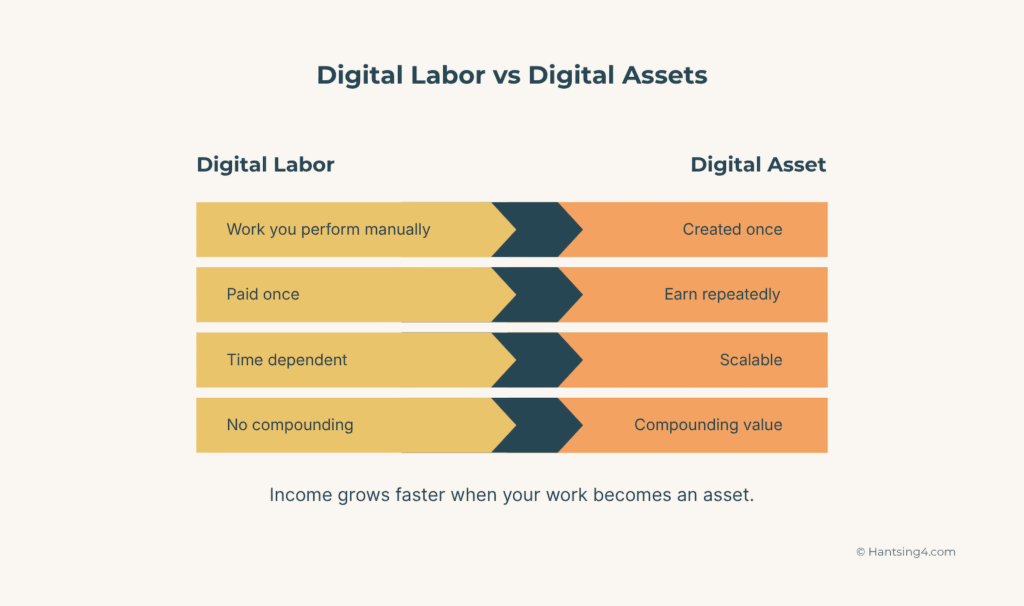 Digital Labor vs Digital Assets

| Digital Labor | Digital Asset |
|---|---|
| Work you perform manually | Created once |
| Paid once | Earn repeatedly |
| Time dependent | Scalable |
| No compounding | Compounding value |

Income grows faster when your work becomes an asset.

© Hantsing4.com